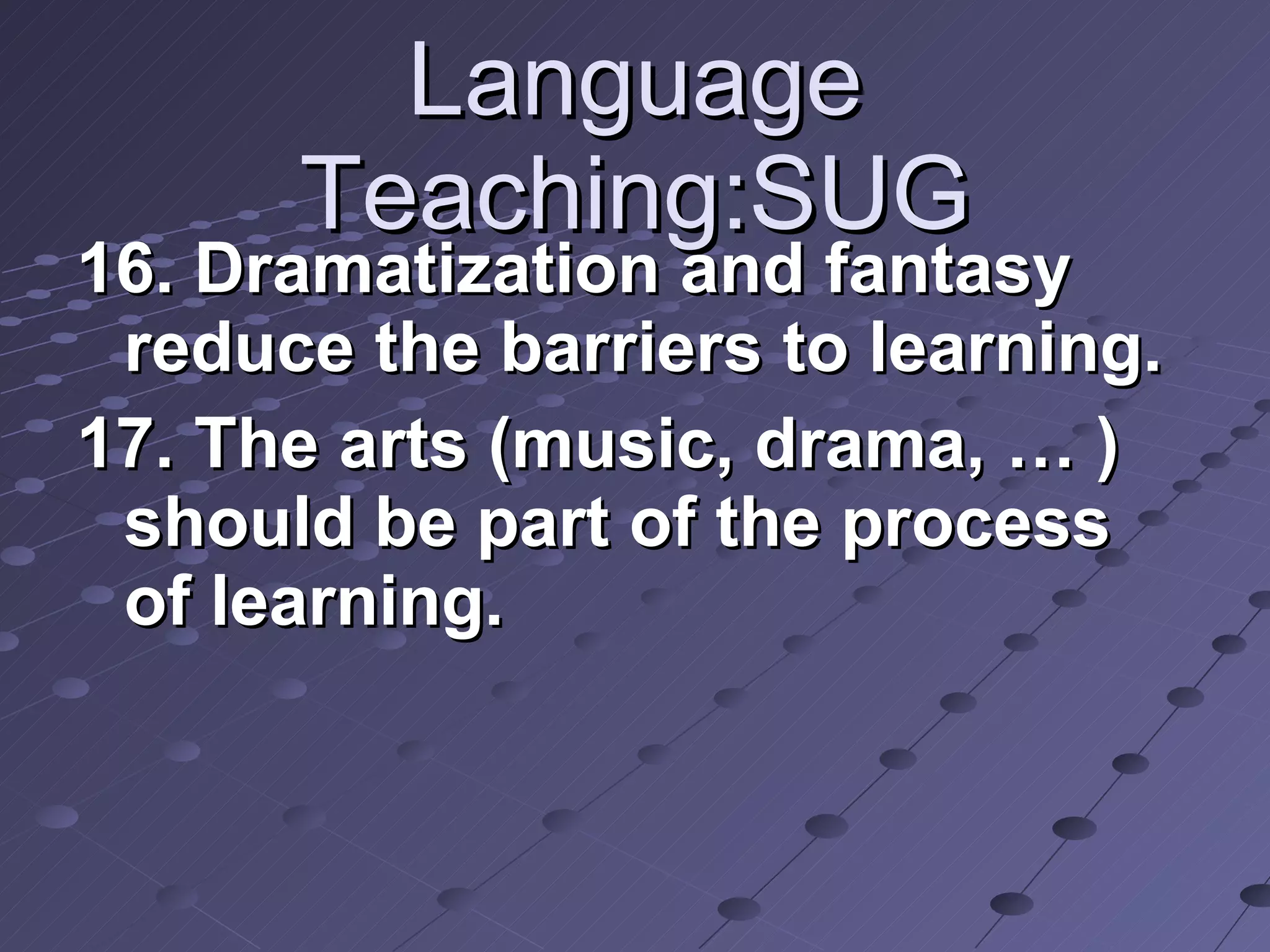 Language Teaching:SUG

16. Dramatization and fantasy reduce the barriers to learning.

17. The arts (music, drama, … ) should be part of the process of learning.